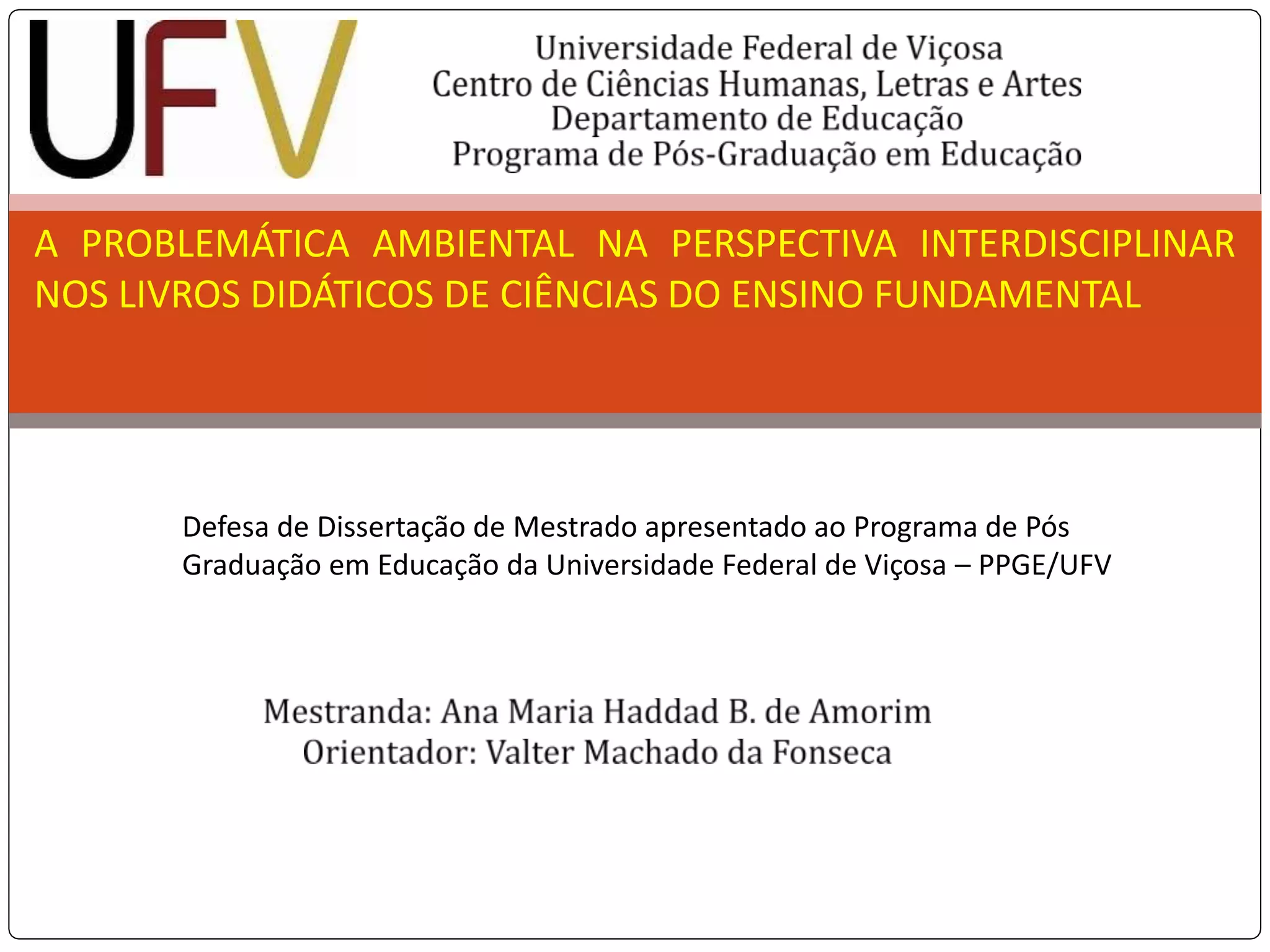 UFV

Universidade Federal de Viçosa
Centro de Ciências Humanas, Letras e Artes
Departamento de Educação
Programa de Pós-Graduação em Educação

A PROBLEMÁTICA AMBIENTAL NA PERSPECTIVA INTERDISCIPLINAR NOS LIVROS DIDÁTICOS DE CIÊNCIAS DO ENSINO FUNDAMENTAL

Defesa de Dissertação de Mestrado apresentado ao Programa de Pós Graduação em Educação da Universidade Federal de Viçosa – PPGE/UFV

Mestranda: Ana Maria Haddad B. de Amorim
Orientador: Valter Machado da Fonseca